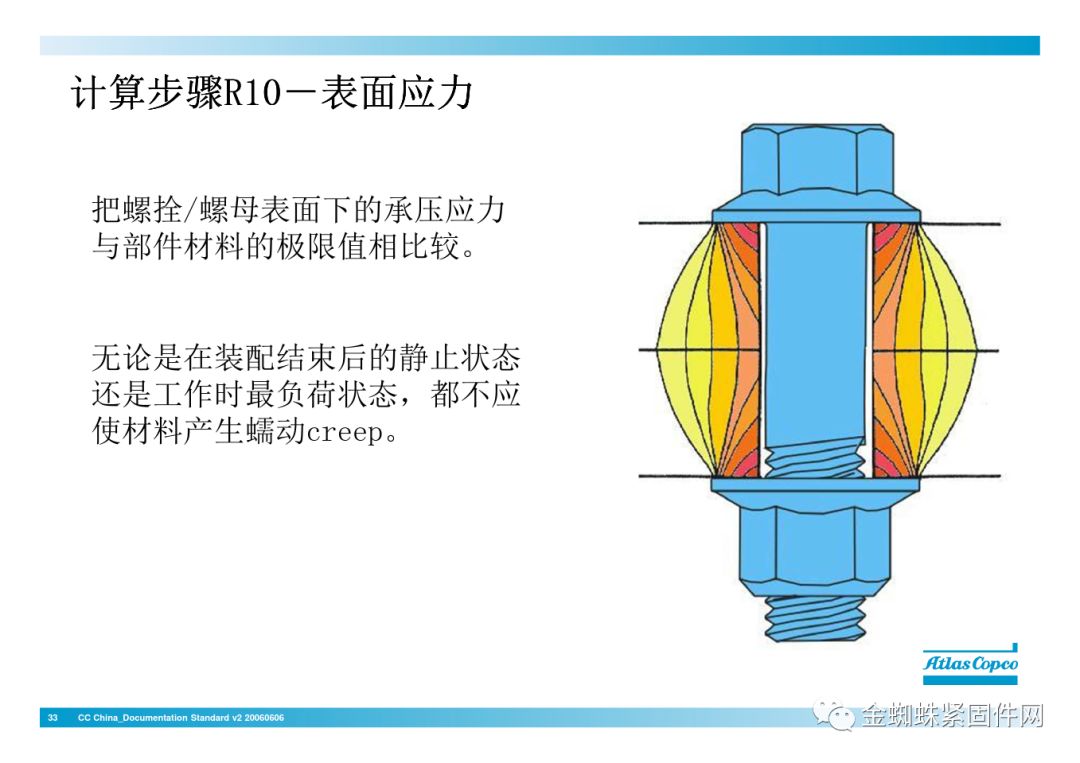 计算步骤R10－表面应力

把螺拴/螺母表面下的承压应力与部件材料的极限值相比较。

无论是在装配结束后的静止状态还是工作时最负荷状态，都不应使材料产生蠕动creep。

Atlas Copco

33 CC China_Documentation Standard v2 20060606

金蜘蛛紧固件网